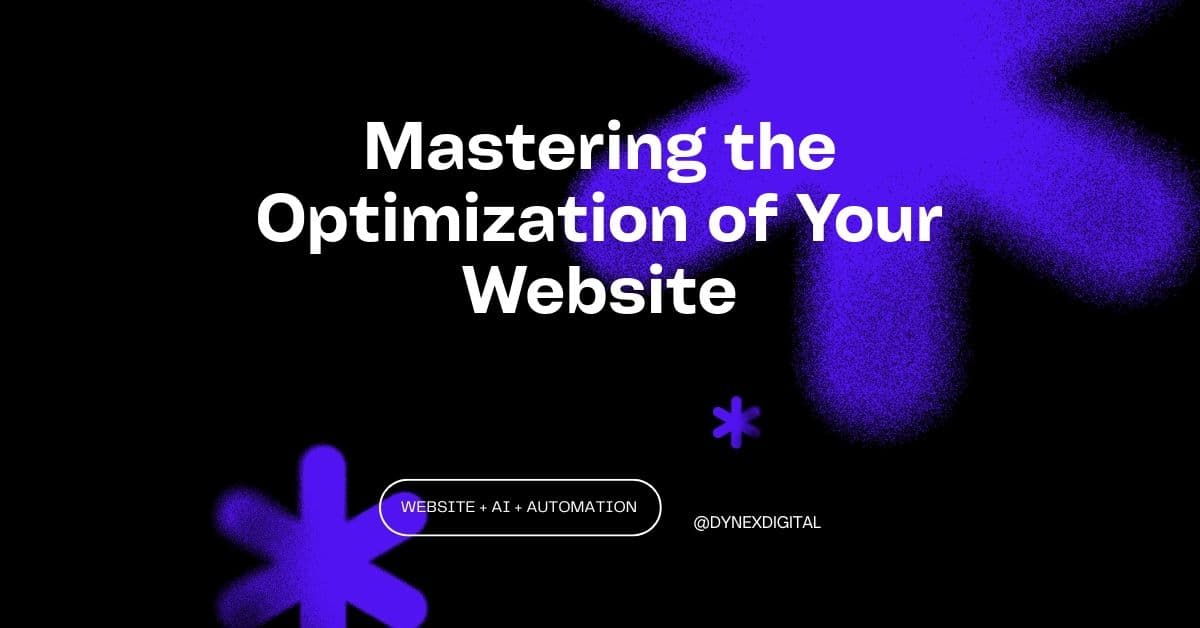 Mastering the Optimization of Your Website

WEBSITE + AI + AUTOMATION

@DYNEXDIGITAL